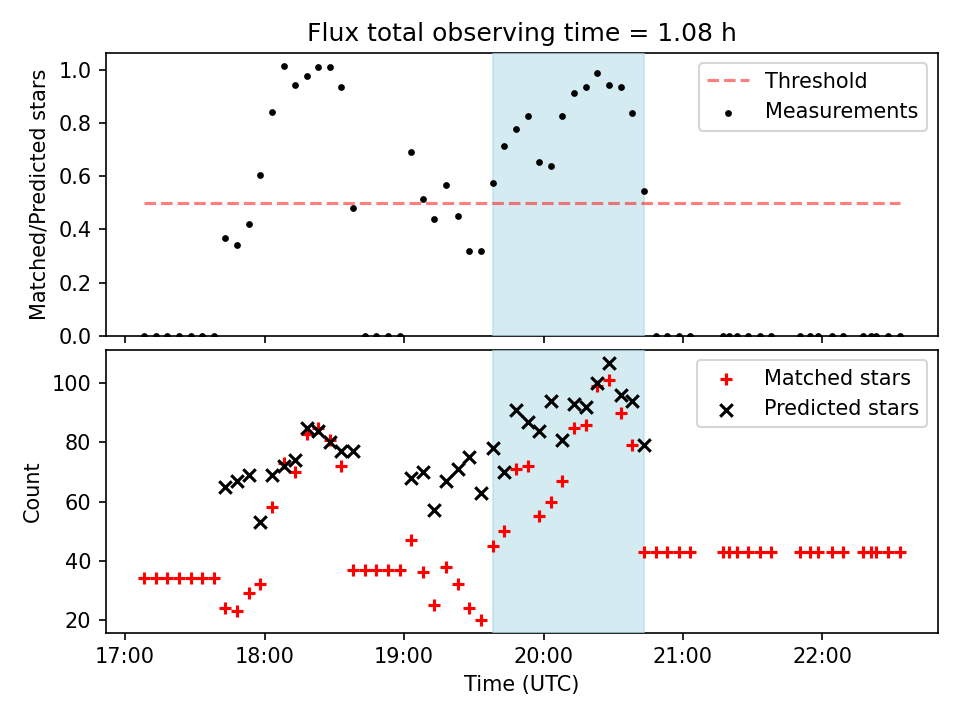 Flux total observing time = 1.08 h

Matched/Predicted stars

1.0
0.8
0.6
0.4
0.2
0.0

Threshold
Measurements

Count

100
80
60
40
20

Matched stars
Predicted stars

17:00
18:00
19:00
20:00
21:00
22:00

Time (UTC)